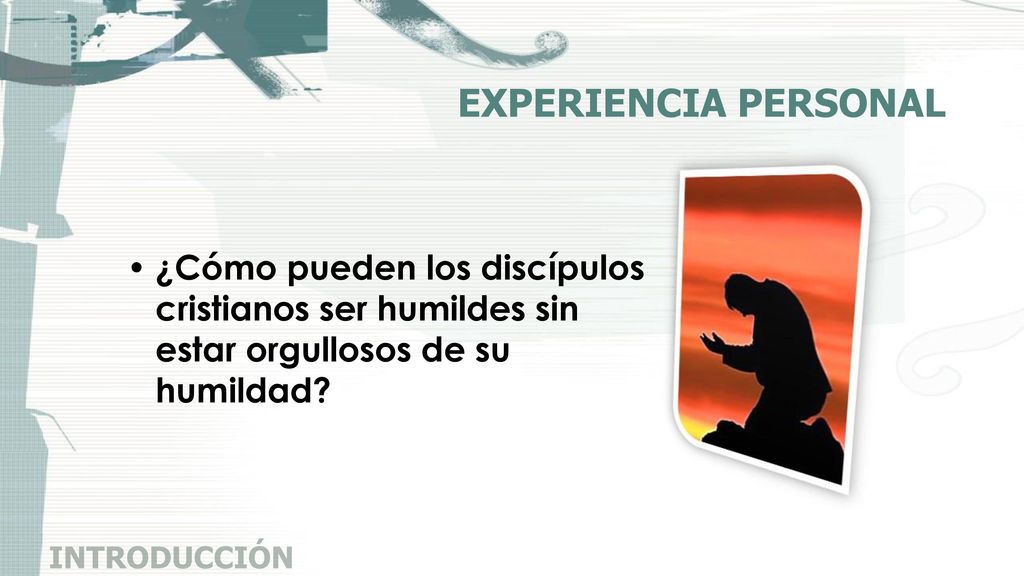 EXPERIENCIA PERSONAL

• ¿Cómo pueden los discípulos cristianos ser humildes sin estar orgullosos de su humildad?

INTRODUCCIÓN